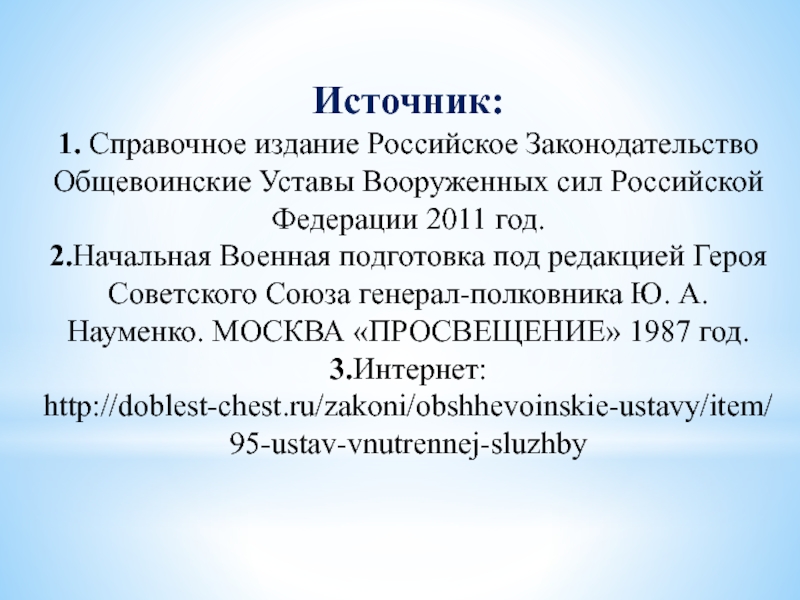 Источник:

1. Справочное издание Российское Законодательство Общевоинские Уставы Вооруженных сил Российской Федерации 2011 год.

2.Начальная Военная подготовка под редакцией Героя Советского Союза генерал-полковника Ю. А. Науменко. МОСКВА «ПРОСВЕЩЕНИЕ» 1987 год.

3.Интернет: http://doblest-chest.ru/zakoni/obshhevoinskie-ustavy/item/95-ustav-vnutrennej-sluzhby